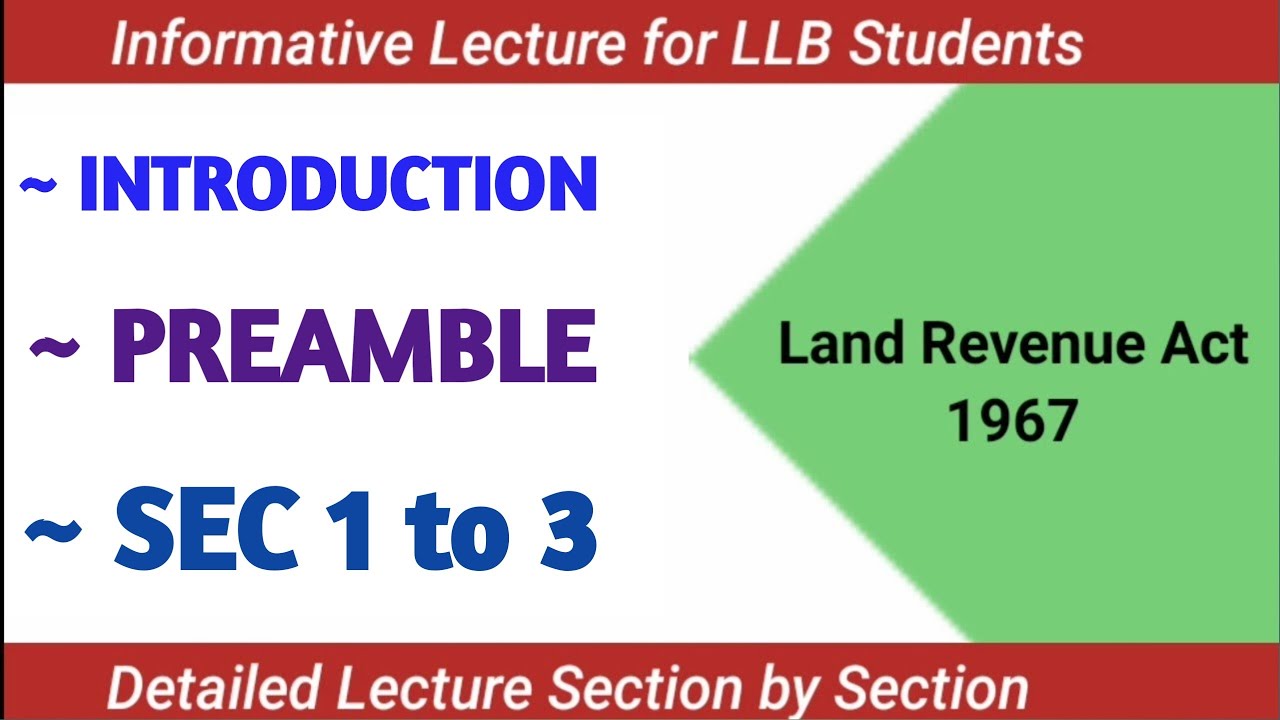 Informative Lecture for LLB Students

~ INTRODUCTION

~ PREAMBLE

~ SEC 1 to 3

Land Revenue Act 1967

Detailed Lecture Section by Section